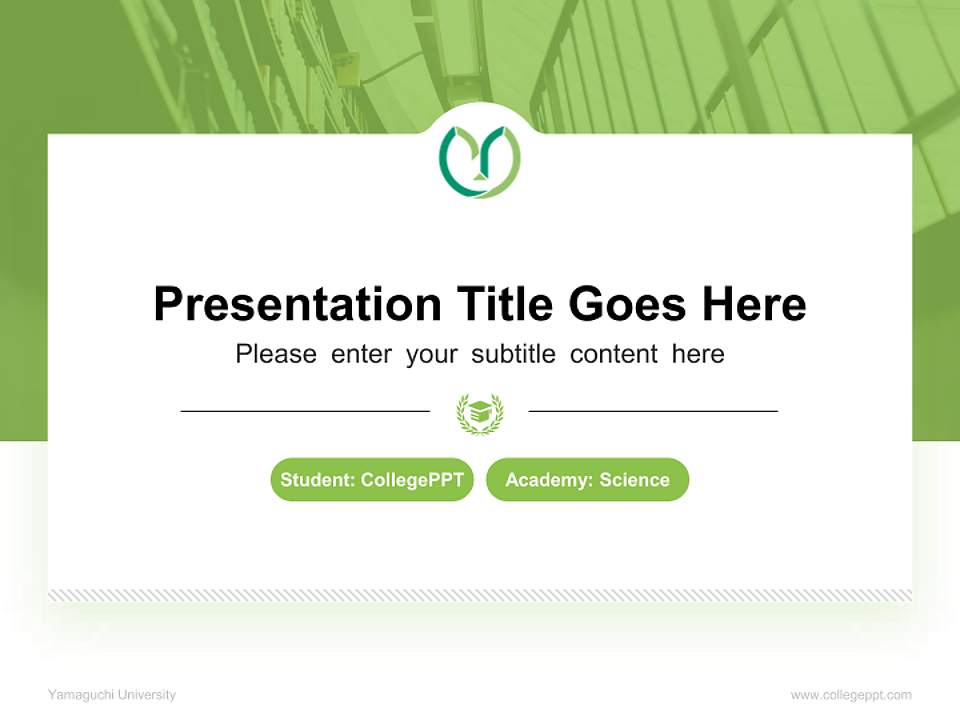 Presentation Title Goes Here

Please enter your subtitle content here

Student: CollegePPT

Academy: Science

Yamaguchi University

www.collegeppt.com